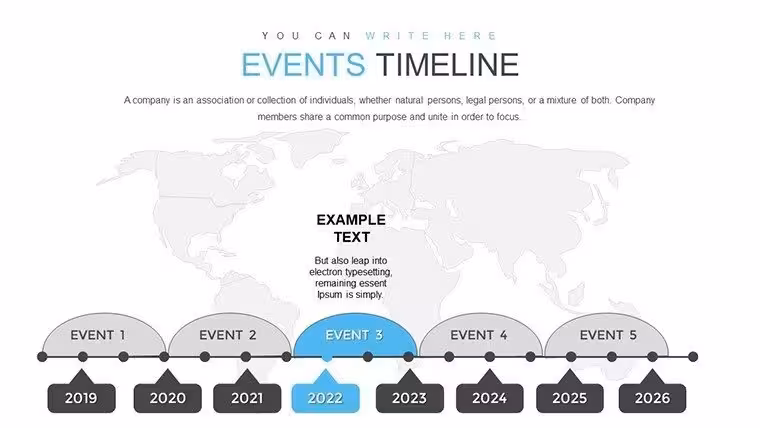 YOU CAN WRITE HERE

EVENTS TIMELINE

A company is an association or collection of individuals, whether natural persons, legal persons, or a mixture of both. Company members share a common purpose and unite in order to focus.

EXAMPLE TEXT

But also leap into electron typesetting, remaining essent Ipsum is simply.

EVENT 1

EVENT 2

EVENT 3

EVENT 4

EVENT 5

2019

2020

2021

2022

2023

2024

2025

2026